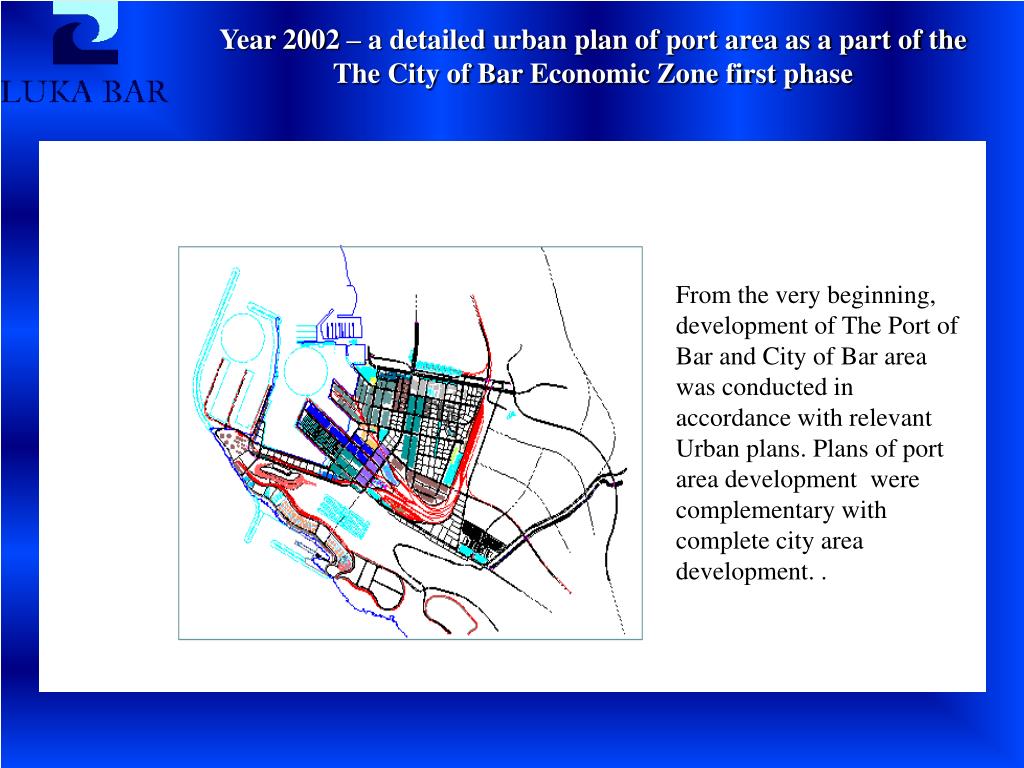 LUKA BAR

Year 2002 – a detailed urban plan of port area as a part of the The City of Bar Economic Zone first phase

From the very beginning, development of The Port of Bar and City of Bar area was conducted in accordance with relevant Urban plans. Plans of port area development were complementary with complete city area development. .